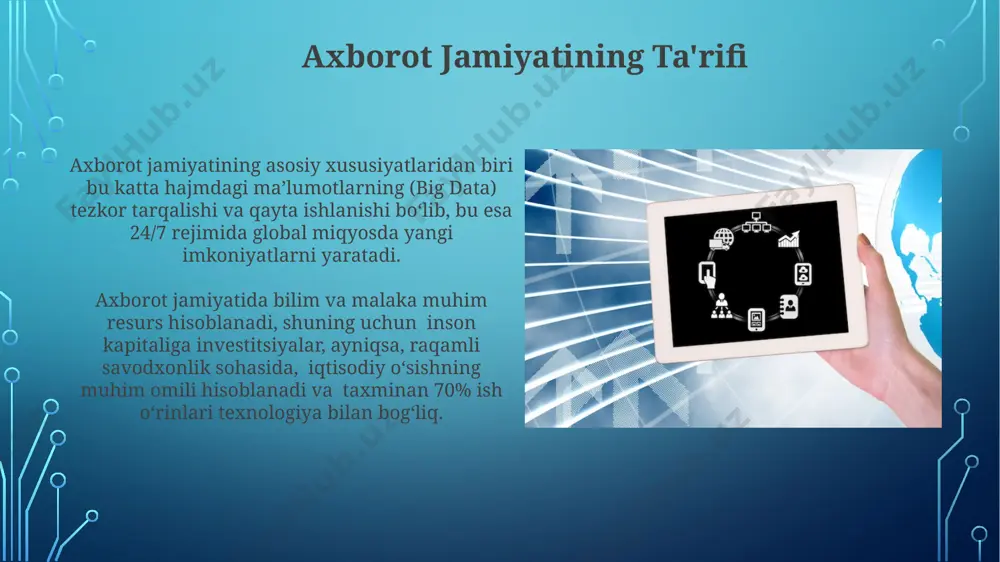 Axborot Jamiyatining Ta'rifi

Axborot jamiyatining asosiy xususiyatlaridan biri bu katta hajmdagi ma’lumotlarning (Big Data) tezkor tarqalishi va qayta ishlanishi bo‘lib, bu esa 24/7 rejimida global miqyosda yangi imkoniyatlarni yaratadi.

Axborot jamiyatida bilim va malaka muhim resurs hisoblanadi, shuning uchun inson kapitaliga investitsiyalar, ayniqsa, raqamli savodxonlik sohasida, iqtisodiy o‘sishning muhim omili hisoblanadi va taxminan 70% ish o‘rinlari texnologiya bilan bog‘liq.

FayllHub.uz